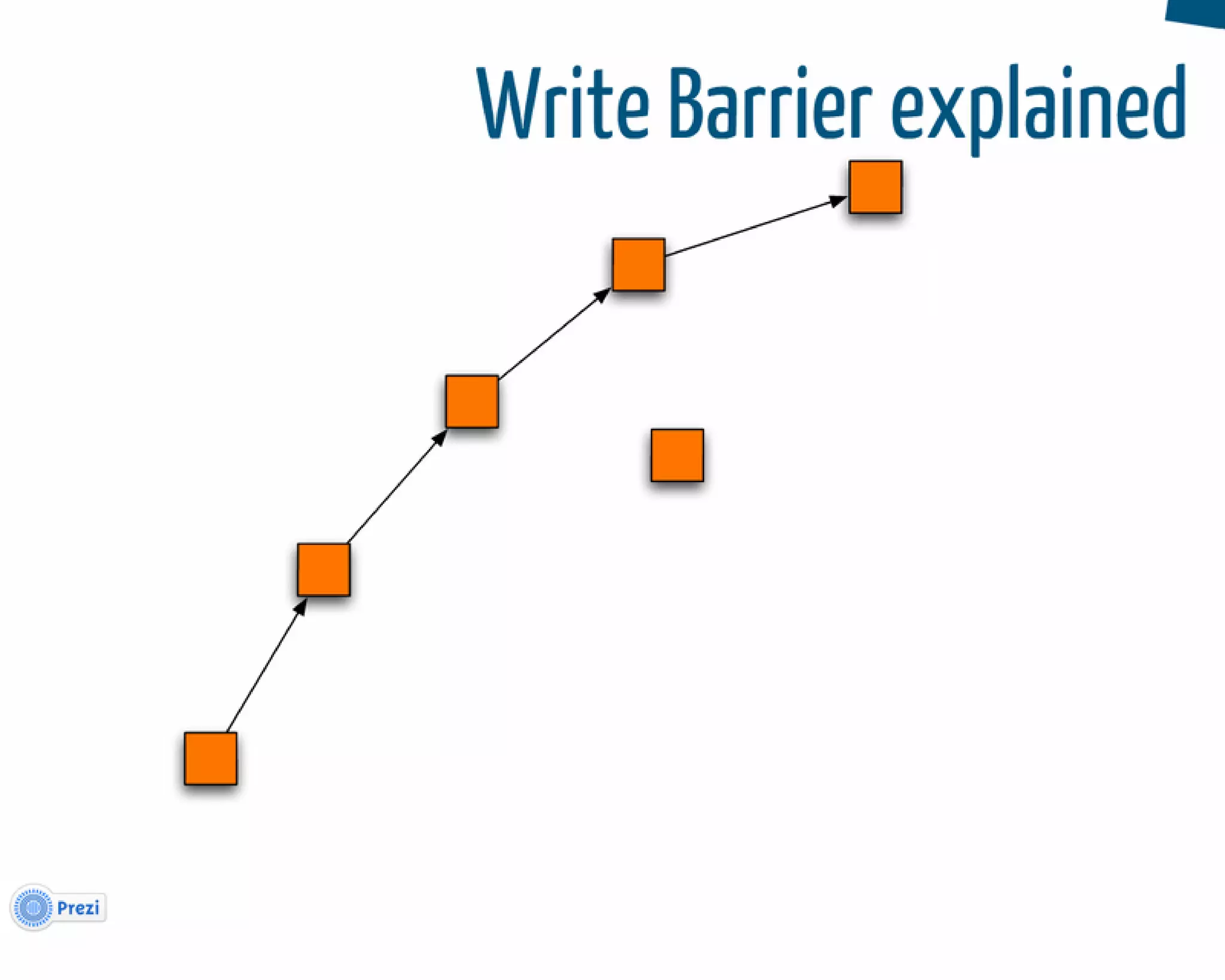 Write Barrier explained

Prezi